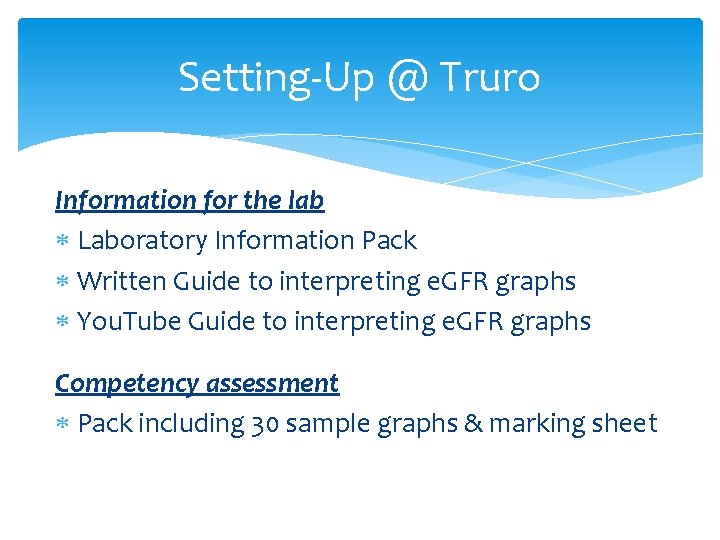 Setting-Up @ Truro

Information for the lab

* Laboratory Information Pack
* Written Guide to interpreting eGFR graphs
* YouTube Guide to interpreting eGFR graphs

Competency assessment

* Pack including 30 sample graphs & marking sheet